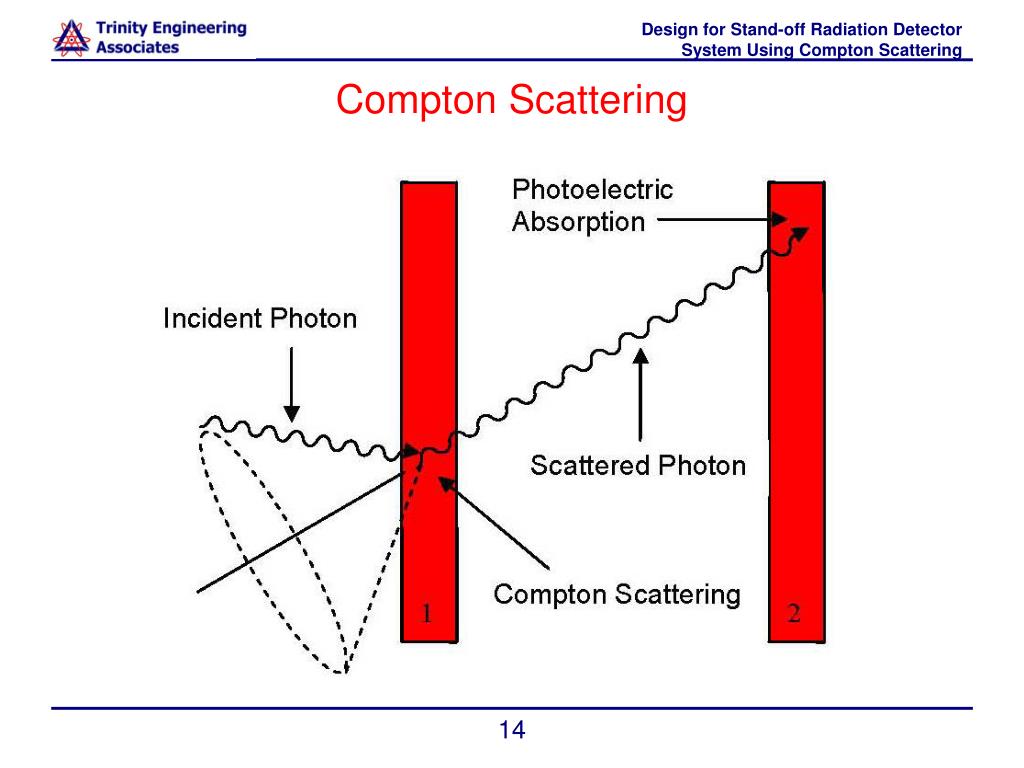 Trinity Engineering Associates

Design for Stand-off Radiation Detector System Using Compton Scattering

Compton Scattering

Photoelectric Absorption

Incident Photon

Scattered Photon

Compton Scattering

1

2

14